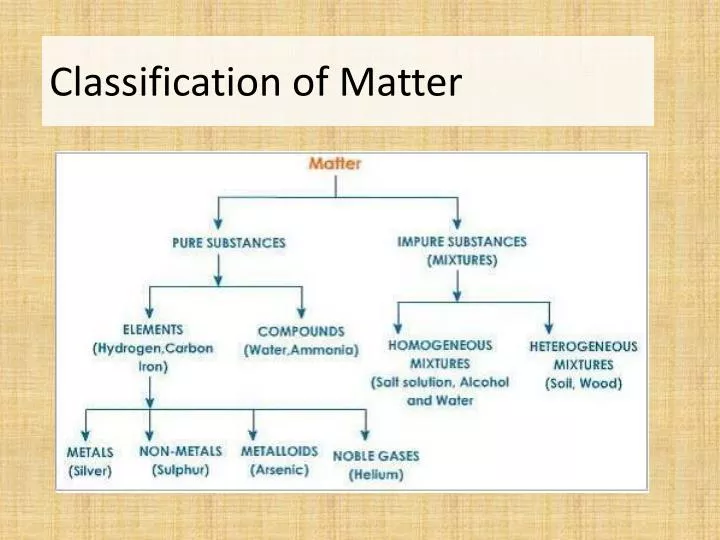 Classification of Matter

Matter

PURE SUBSTANCES

IMPURE SUBSTANCES (MIXTURES)

ELEMENTS (Hydrogen,Carbon Iron)

COMPOUNDS (Water,Ammonia)

HOMOGENEOUS MIXTURES (Salt solution, Alcohol and Water

HETEROGENEOUS MIXTURES (Soil, Wood)

METALS (Silver)

NON-METALS (Sulphur)

METALLOIDS (Arsenic)

NOBLE GASES (Helium)